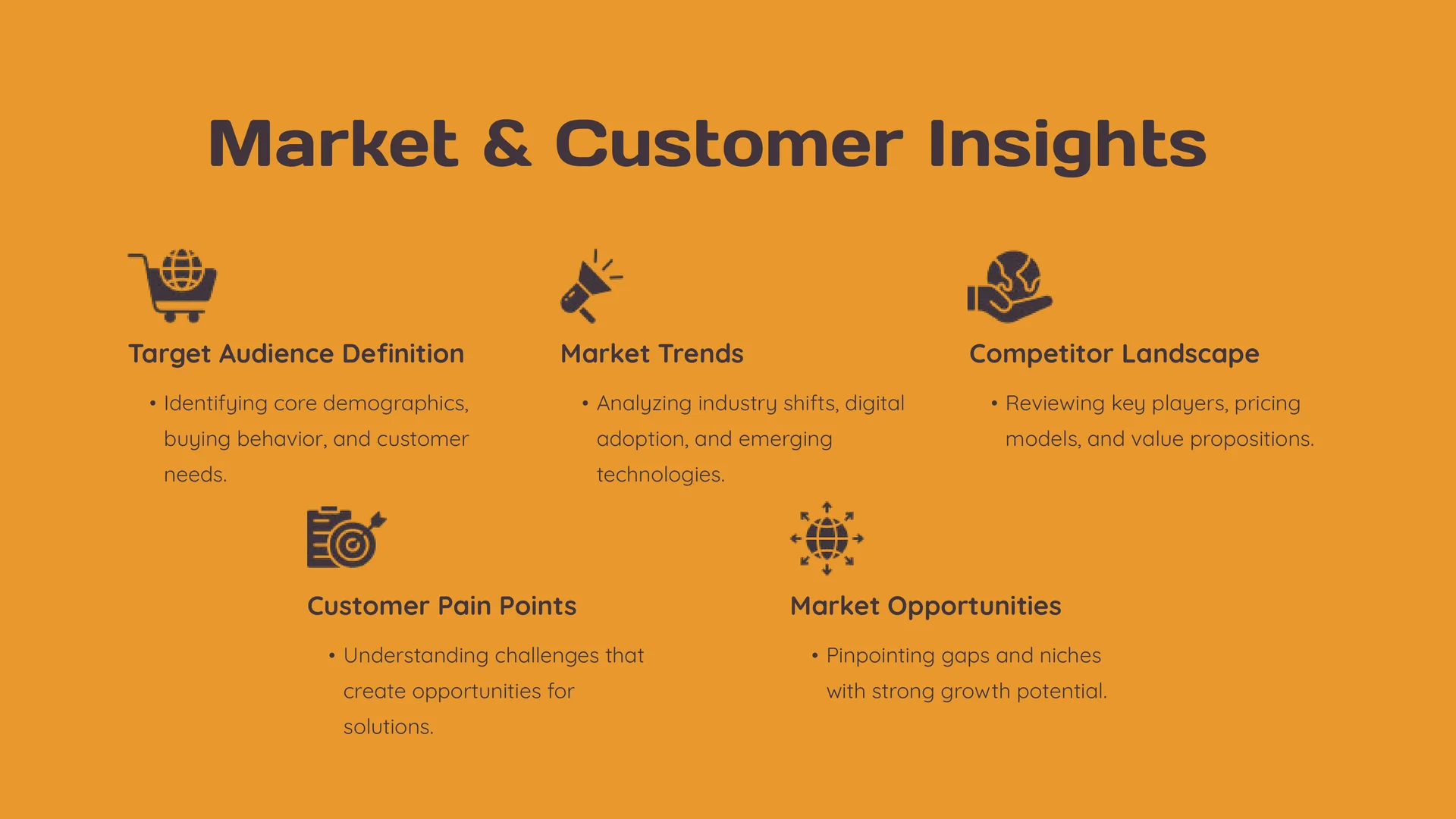 Market & Customer Insights

Target Audience Definition

• Identifying core demographics, buying behavior, and customer needs.

Market Trends

• Analyzing industry shifts, digital adoption, and emerging technologies.

Competitor Landscape

• Reviewing key players, pricing models, and value propositions.

Customer Pain Points

• Understanding challenges that create opportunities for solutions.

Market Opportunities

• Pinpointing gaps and niches with strong growth potential.